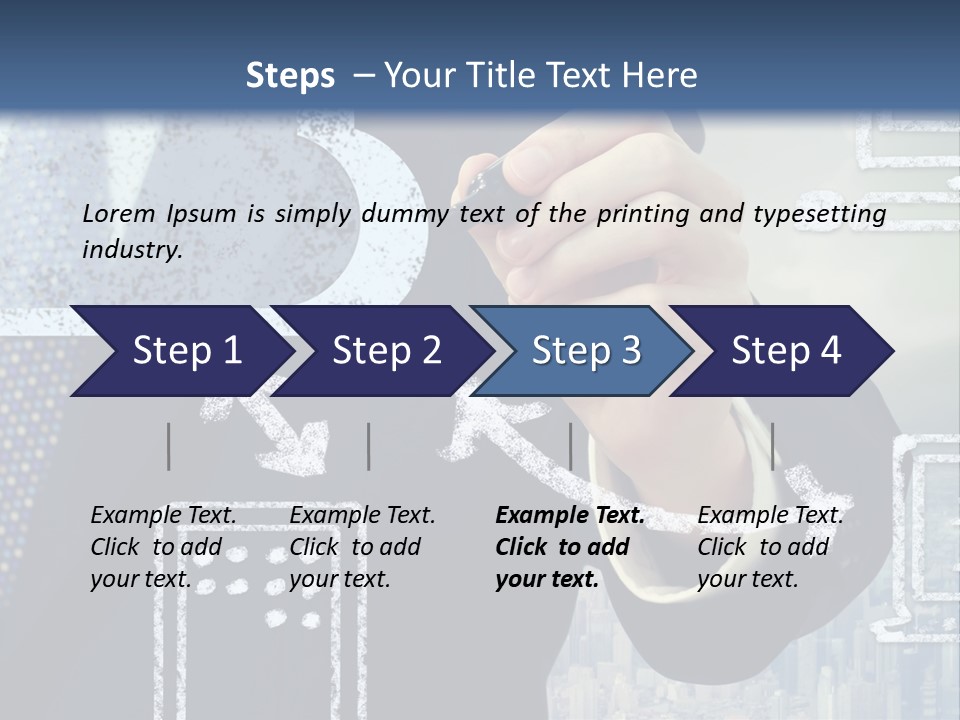 Steps – Your Title Text Here

Lorem Ipsum is simply dummy text of the printing and typesetting industry.

Step 1

Step 2

Step 3

Step 4

Example Text. Click to add your text.

Example Text. Click to add your text.

Example Text. Click to add your text.

Example Text. Click to add your text.